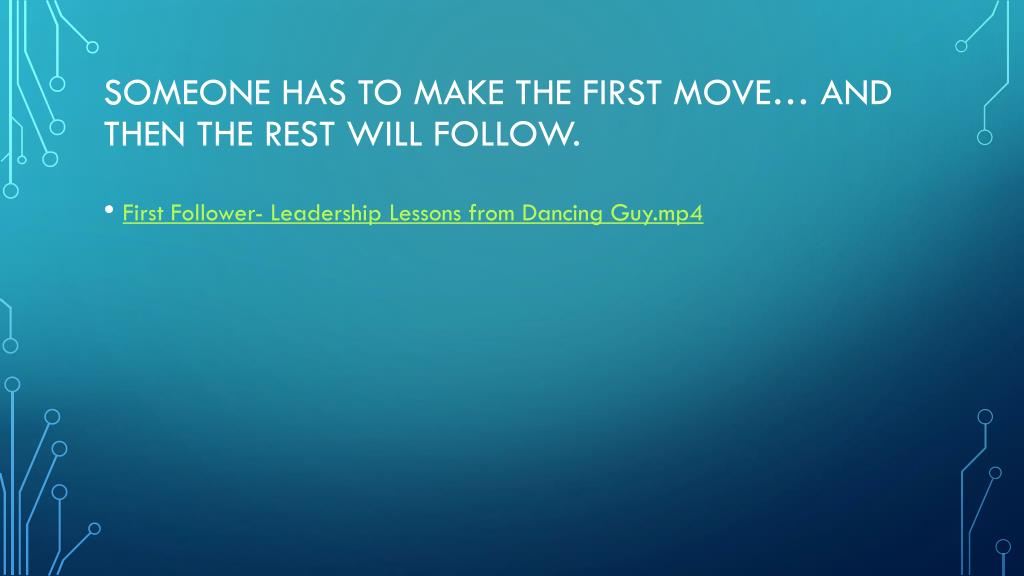 SOMEONE HAS TO MAKE THE FIRST MOVE… AND THEN THE REST WILL FOLLOW.

• First Follower- Leadership Lessons from Dancing Guy.mp4